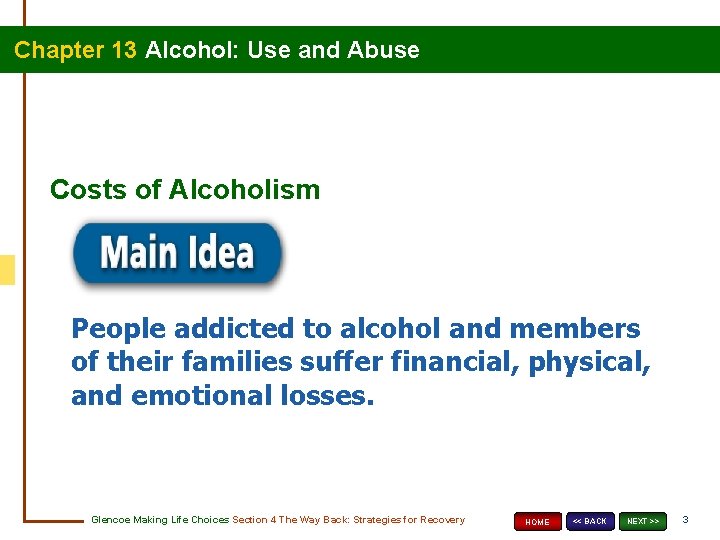 Chapter 13 Alcohol: Use and Abuse

Costs of Alcoholism

Main Idea

People addicted to alcohol and members of their families suffer financial, physical, and emotional losses.

Glencoe Making Life Choices Section 4 The Way Back: Strategies for Recovery

HOME << BACK NEXT >> 3